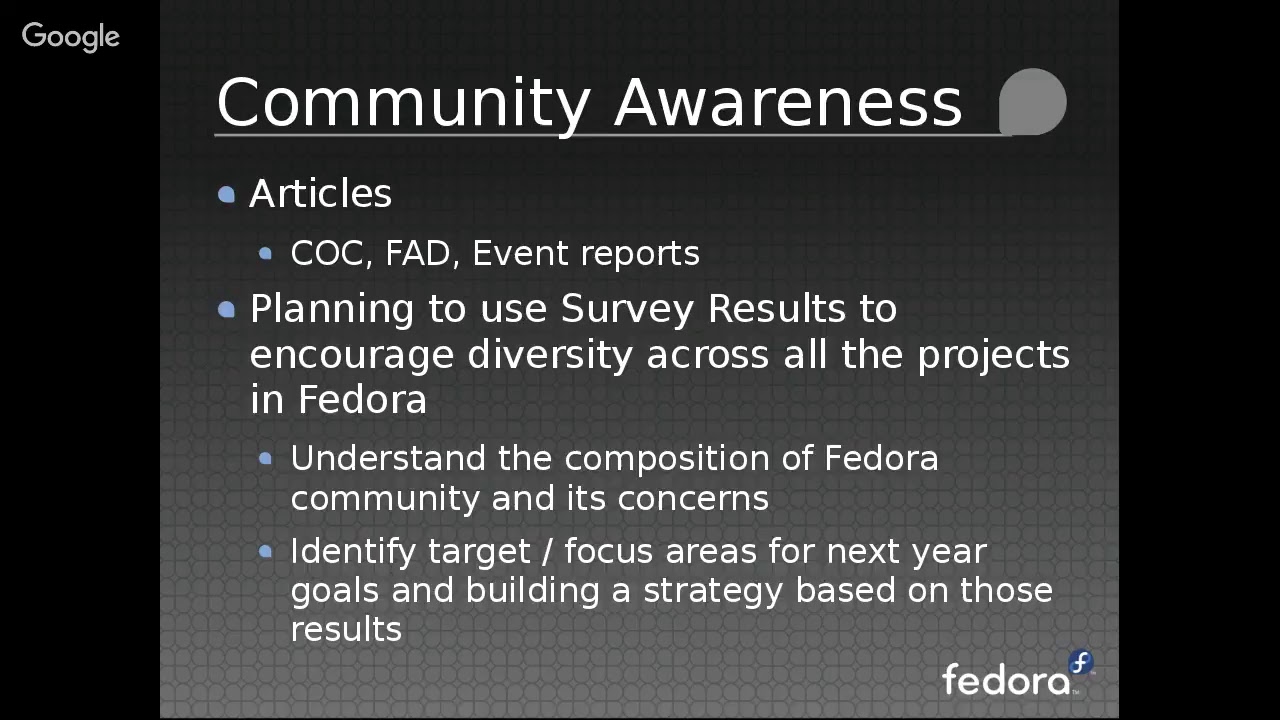 Google

Community Awareness

• Articles

• COC, FAD, Event reports

• Planning to use Survey Results to encourage diversity across all the projects in Fedora

• Understand the composition of Fedora community and its concerns

• Identify target / focus areas for next year goals and building a strategy based on those results

fedora